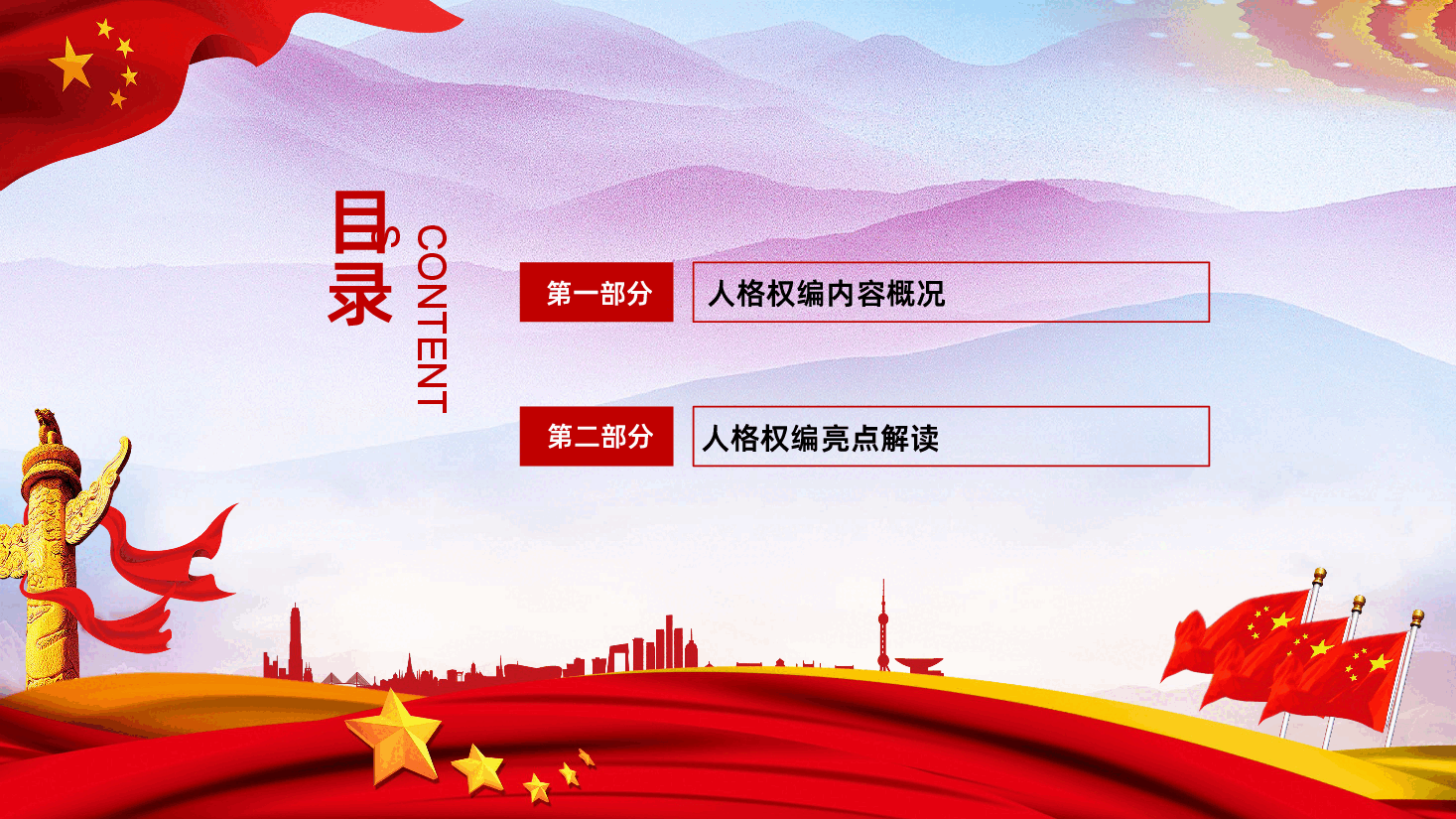 目录

CONTENT

第一部分

人格权编内容概况

第二部分

人格权编亮点解读